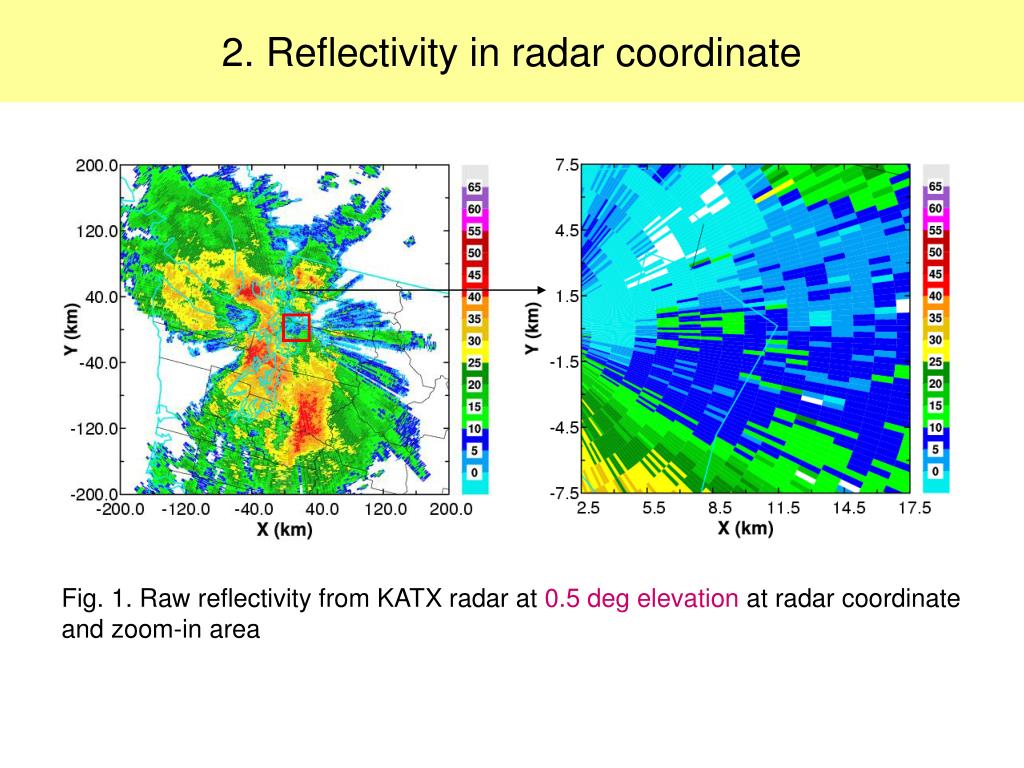 2. Reflectivity in radar coordinate

200.0
120.0
40.0
-40.0
-120.0
-200.0
Y (km)
-200.0 -120.0 -40.0 40.0 120.0 200.0
X (km)

65
60
55
50
45
40
35
30
25
20
15
10
5
0

7.5
4.5
1.5
-1.5
-4.5
-7.5
Y (km)
2.5 5.5 8.5 11.5 14.5 17.5
X (km)

65
60
55
50
45
40
35
30
25
20
15
10
5
0

Fig. 1. Raw reflectivity from KATX radar at 0.5 deg elevation at radar coordinate and zoom-in area